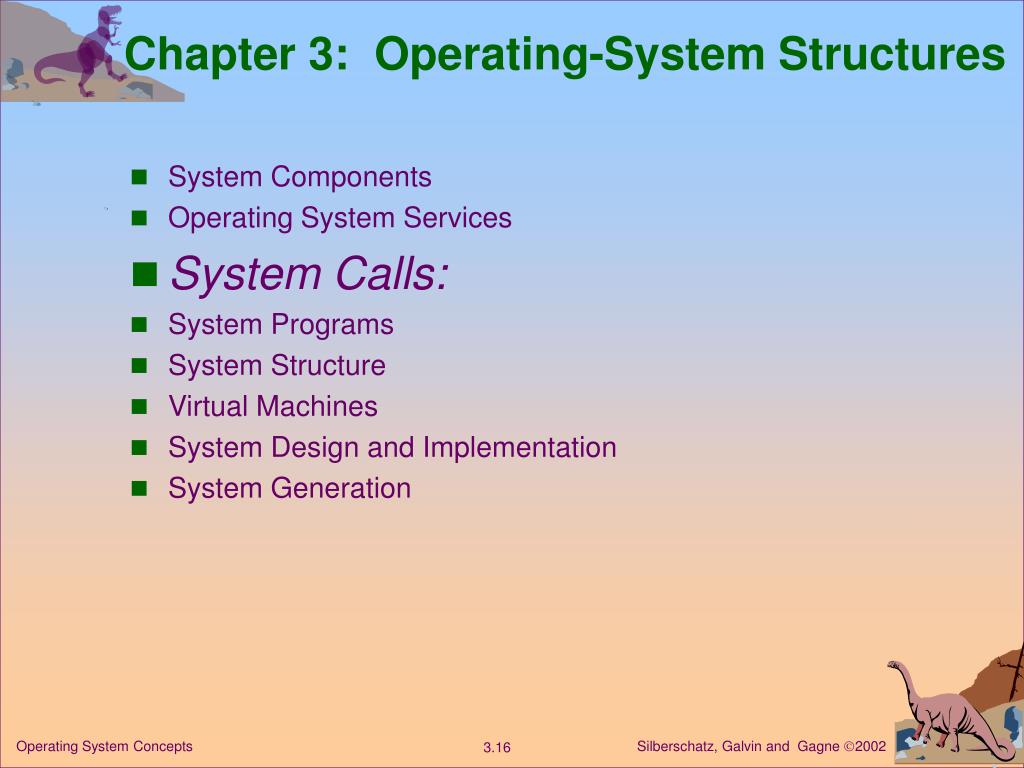 Chapter 3: Operating-System Structures

- System Components
- Operating System Services
- System Calls:
- System Programs
- System Structure
- Virtual Machines
- System Design and Implementation
- System Generation

Operating System Concepts

3.16

Silberschatz, Galvin and Gagne ©2002